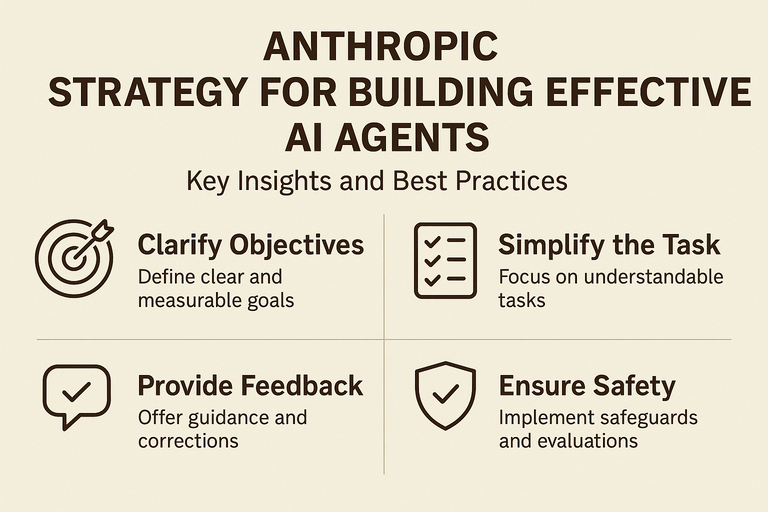 ANTHROPIC
STRATEGY FOR BUILDING EFFECTIVE
AI AGENTS

Key Insights and Best Practices

Clarify Objectives
Define clear and measurable goals

Simplify the Task
Focus on understandable tasks

Provide Feedback
Offer guidance and corrections

Ensure Safety
Implement safeguards and evaluations